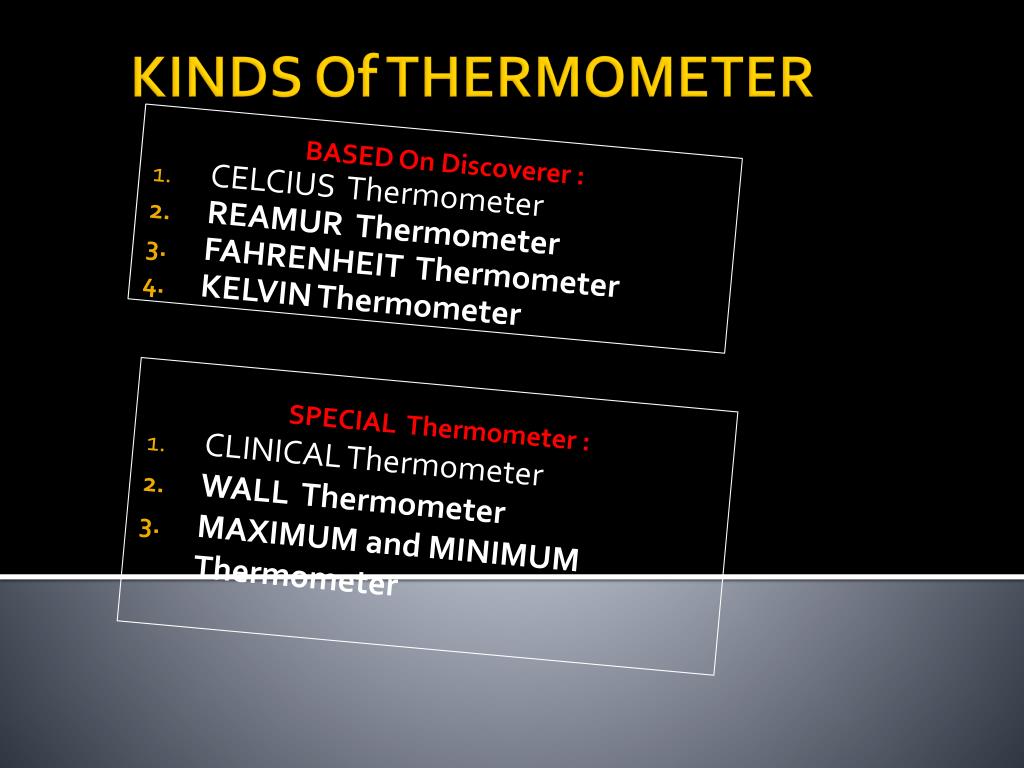 KINDS Of THERMOMETER

BASED On Discoverer :
1. CELCIUS Thermometer
2. REAMUR Thermometer
3. FAHRENHEIT Thermometer
4. KELVIN Thermometer

SPECIAL Thermometer :
1. CLINICAL Thermometer
2. WALL Thermometer
3. MAXIMUM and MINIMUM Thermometer